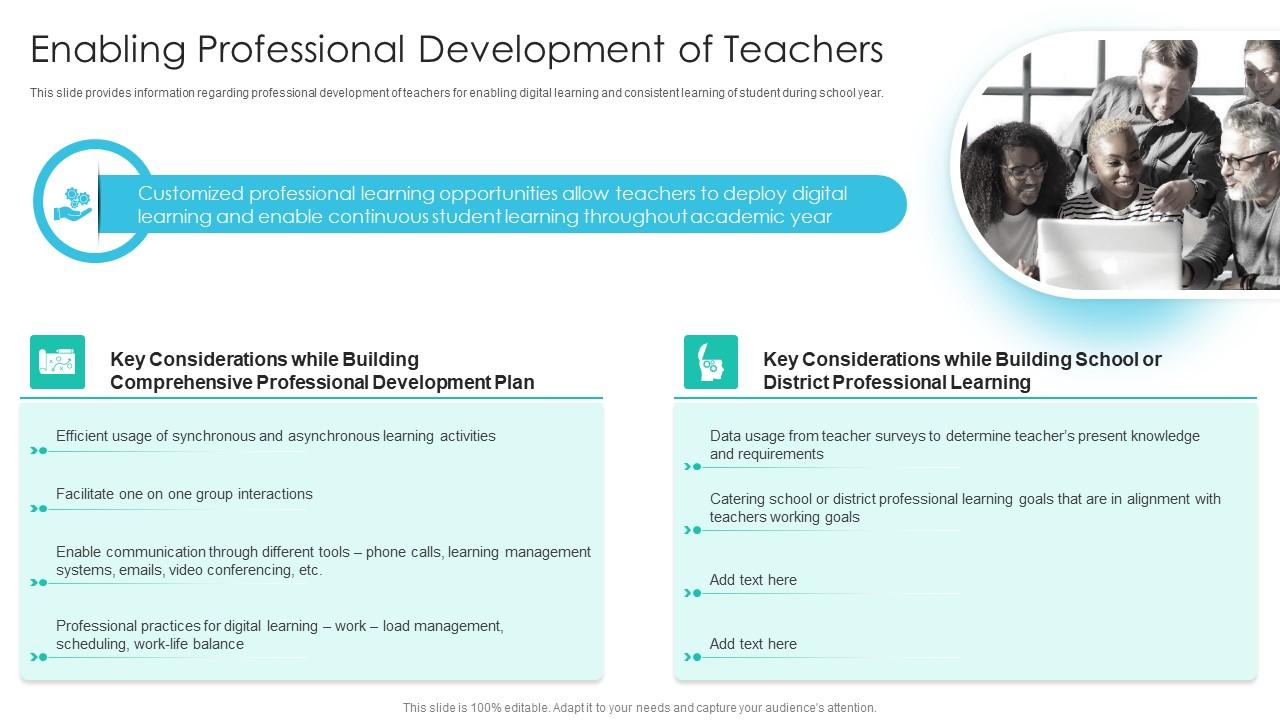 Enabling Professional Development of Teachers

This slide provides information regarding professional development of teachers for enabling digital learning and consistent learning of student during school year.

Customized professional learning opportunities allow teachers to deploy digital learning and enable continuous student learning throughout academic year

Key Considerations while Building Comprehensive Professional Development Plan

Efficient usage of synchronous and asynchronous learning activities

Facilitate one on one group interactions

Enable communication through different tools – phone calls, learning management systems, emails, video conferencing, etc.

Professional practices for digital learning – work – load management, scheduling, work-life balance

Key Considerations while Building School or District Professional Learning

Data usage from teacher surveys to determine teacher's present knowledge and requirements

Catering school or district professional learning goals that are in alignment with teachers working goals

Add text here

Add text here

This slide is 100% editable. Adapt it to your needs and capture your audience's attention.